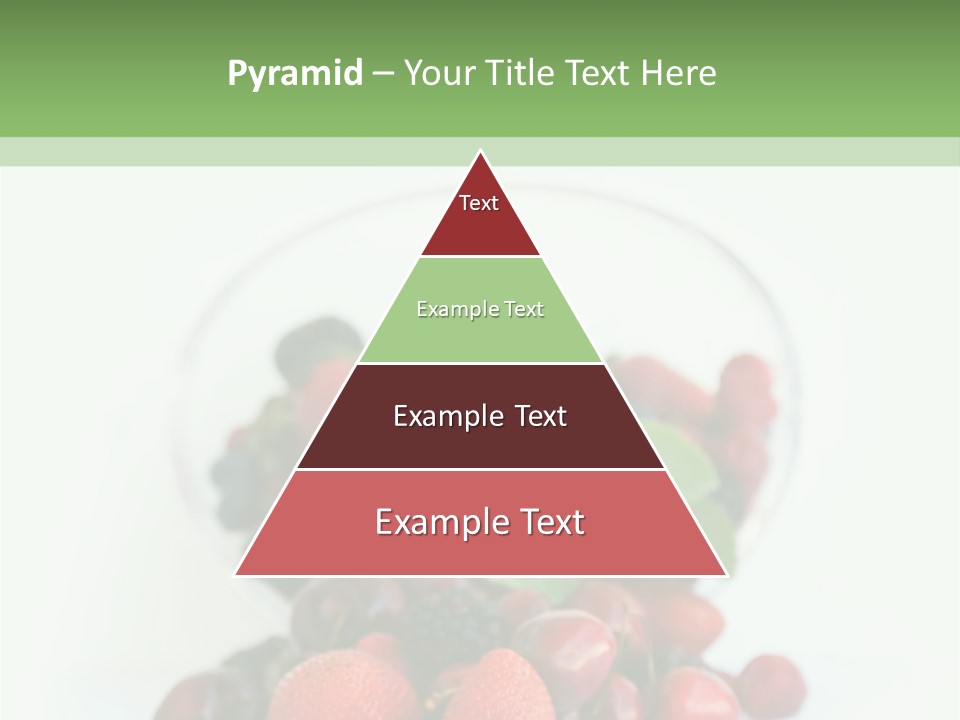 Pyramid – Your Title Text Here

Text

Example Text

Example Text

Example Text